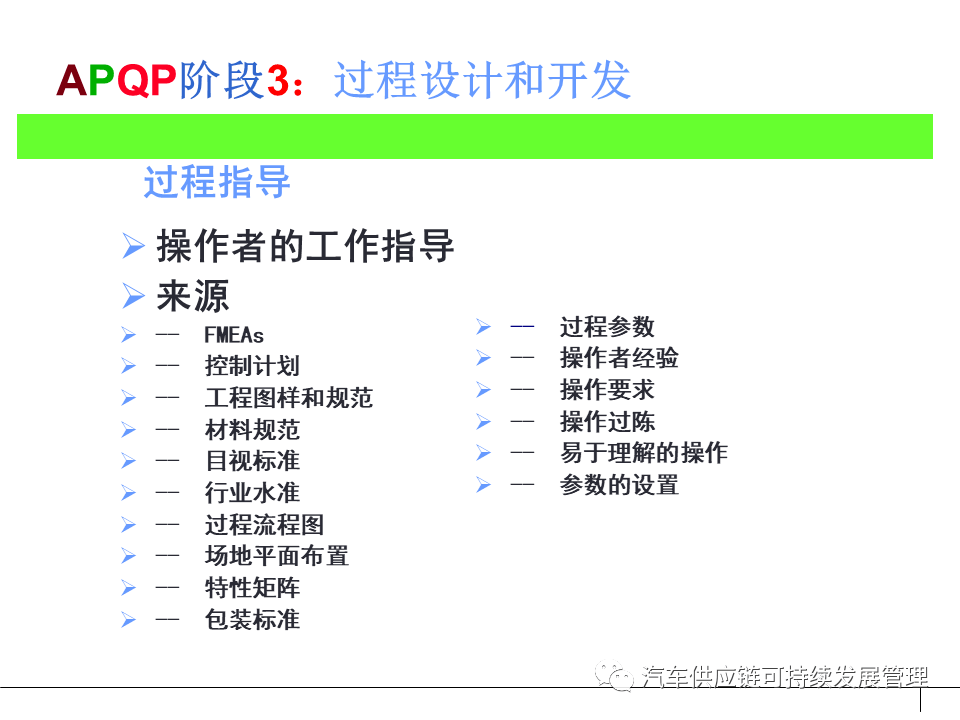 APQP阶段3：过程设计和开发

过程指导

➢ 操作者的工作指导
➢ 来源
➢ — FMEAs
➢ — 控制计划
➢ — 工程图样和规范
➢ — 材料规范
➢ — 目视标准
➢ — 行业水准
➢ — 过程流程图
➢ — 场地平面布置
➢ — 特性矩阵
➢ — 包装标准

➢ — 过程参数
➢ — 操作者经验
➢ — 操作要求
➢ — 操作过陈
➢ — 易于理解的操作
➢ — 参数的设置

汽车供应链可持续发展管理